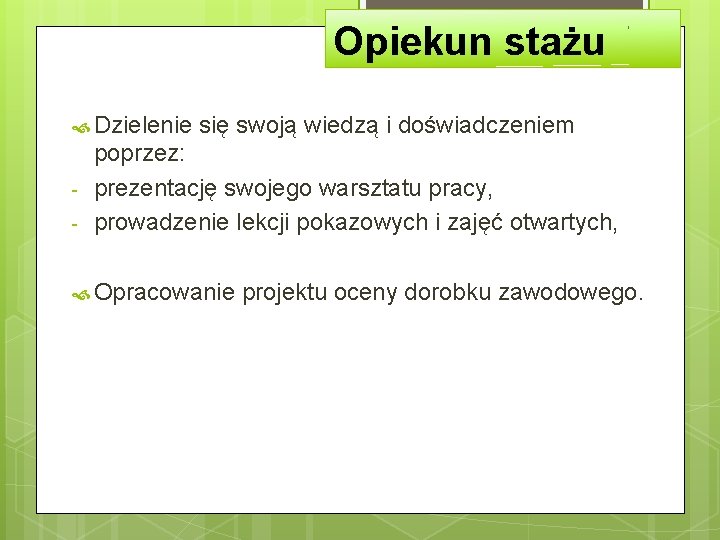 Opiekun stażu

Dzielenie się swoją wiedzą i doświadczeniem poprzez:
- prezentację swojego warsztatu pracy,
- prowadzenie lekcji pokazowych i zajęć otwartych,

Opracowanie projektu oceny dorobku zawodowego.